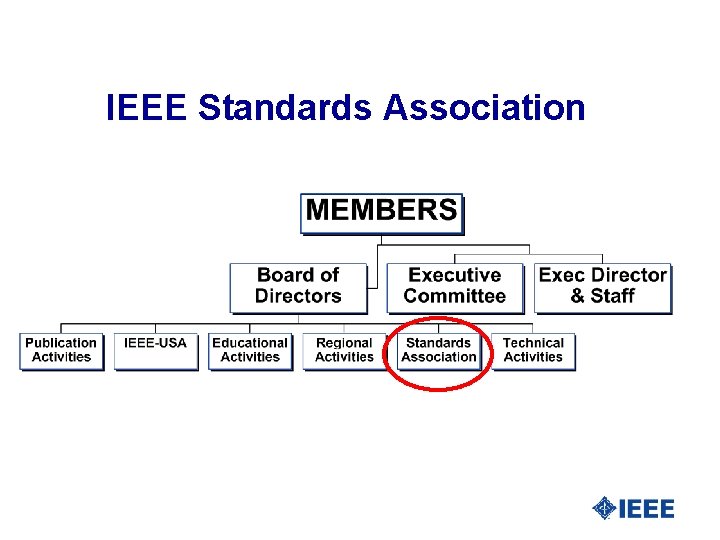 IEEE Standards Association

MEMBERS

Board of Directors

Executive Committee

Exec Director & Staff

Publication Activities

IEEE-USA

Educational Activities

Regional Activities

Standards Association

Technical Activities

IEEE